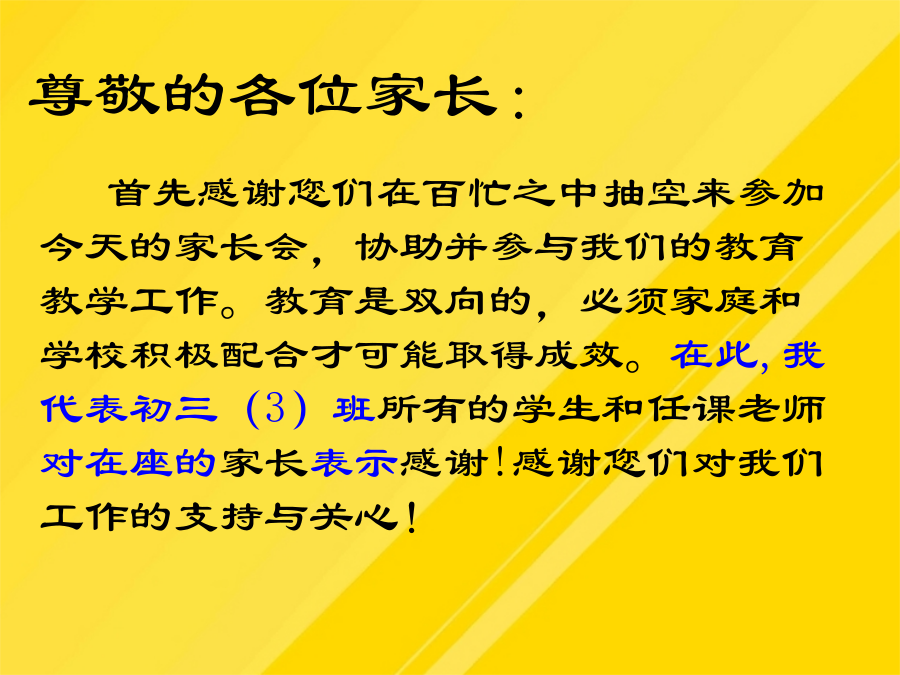 尊敬的各位家长：

首先感谢您们在百忙之中抽空来参加今天的家长会，协助并参与我们的教育教学工作。教育是双向的，必须家庭和学校积极配合才可能取得成效。在此，我代表初三（3）班所有的学生和任课老师对在座的家长表示感谢！感谢您们对我们工作的支持与关心！